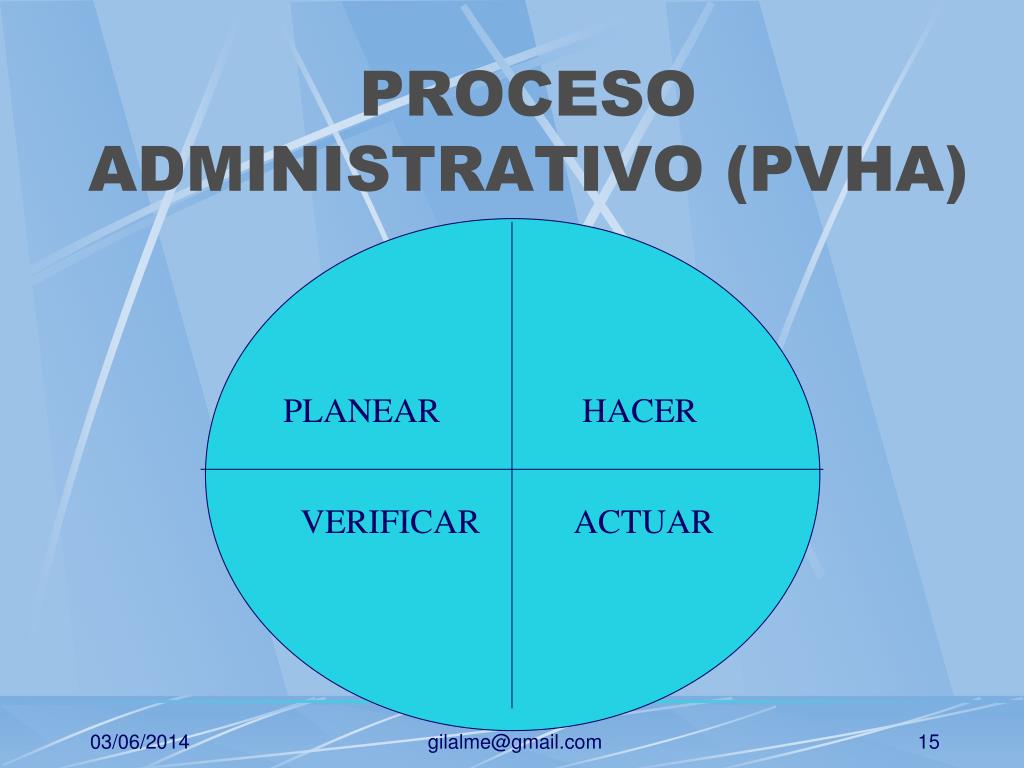 PROCESO ADMINISTRATIVO (PVHA)

PLANEAR

HACER

VERIFICAR

ACTUAR

03/06/2014

gilalme@gmail.com

15